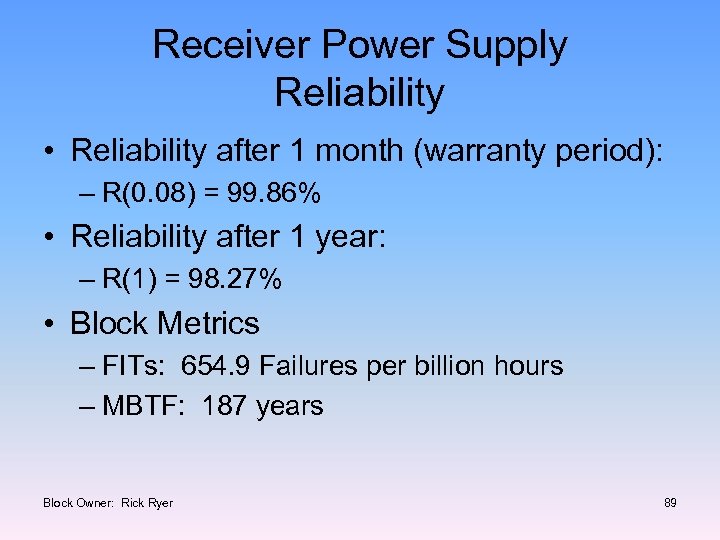 Receiver Power Supply Reliability

• Reliability after 1 month (warranty period):
– R(0.08) = 99.86%

• Reliability after 1 year:
– R(1) = 98.27%

• Block Metrics
– FITs: 654.9 Failures per billion hours
– MBTF: 187 years

Block Owner: Rick Ryer

89